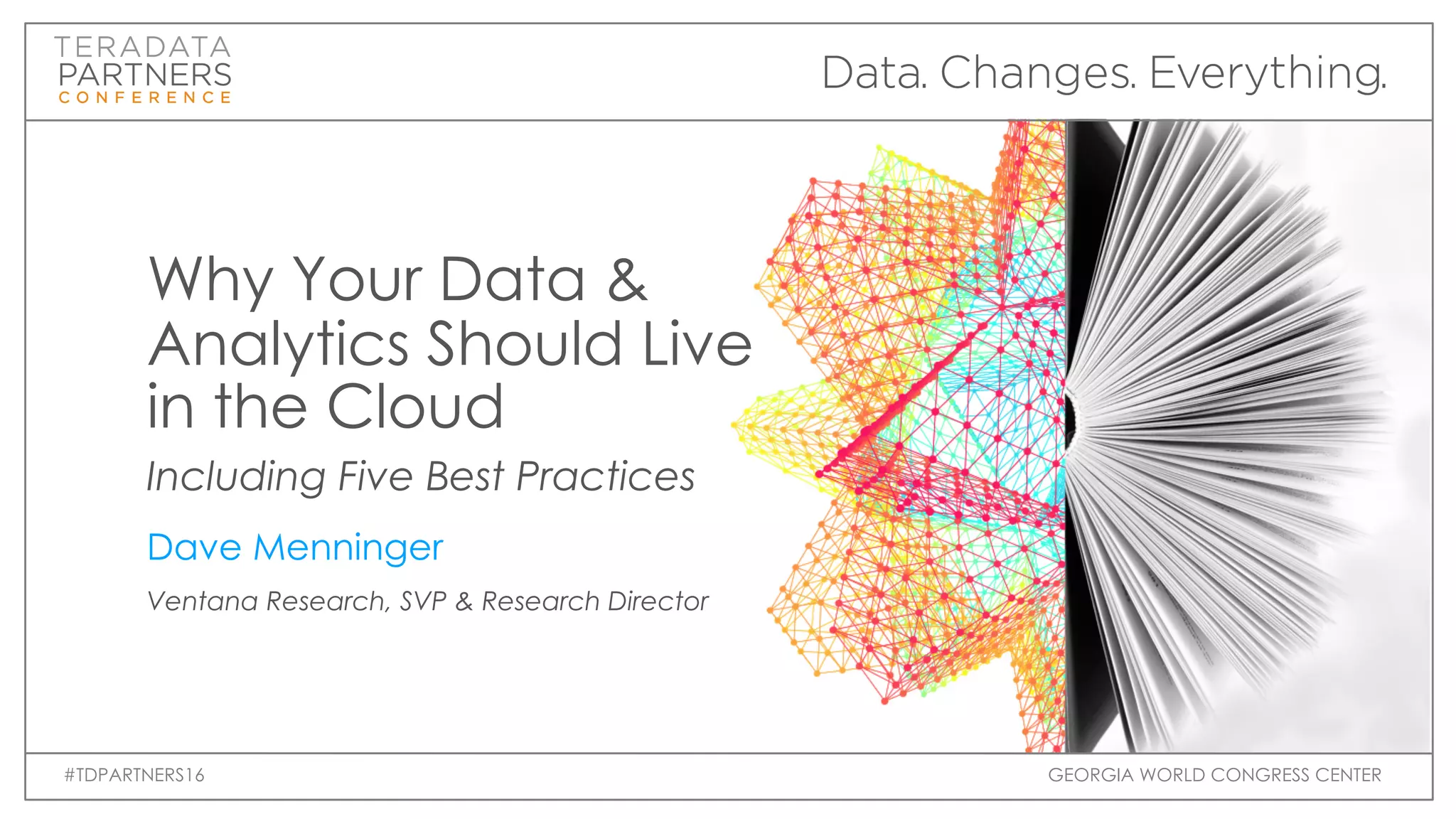 TERADATA
PARTNERS
CONFERENCE

Data. Changes. Everything.

Why Your Data & Analytics Should Live in the Cloud

Including Five Best Practices

Dave Menninger

Ventana Research, SVP & Research Director

#TDPARTNERS16

GEORGIA WORLD CONGRESS CENTER